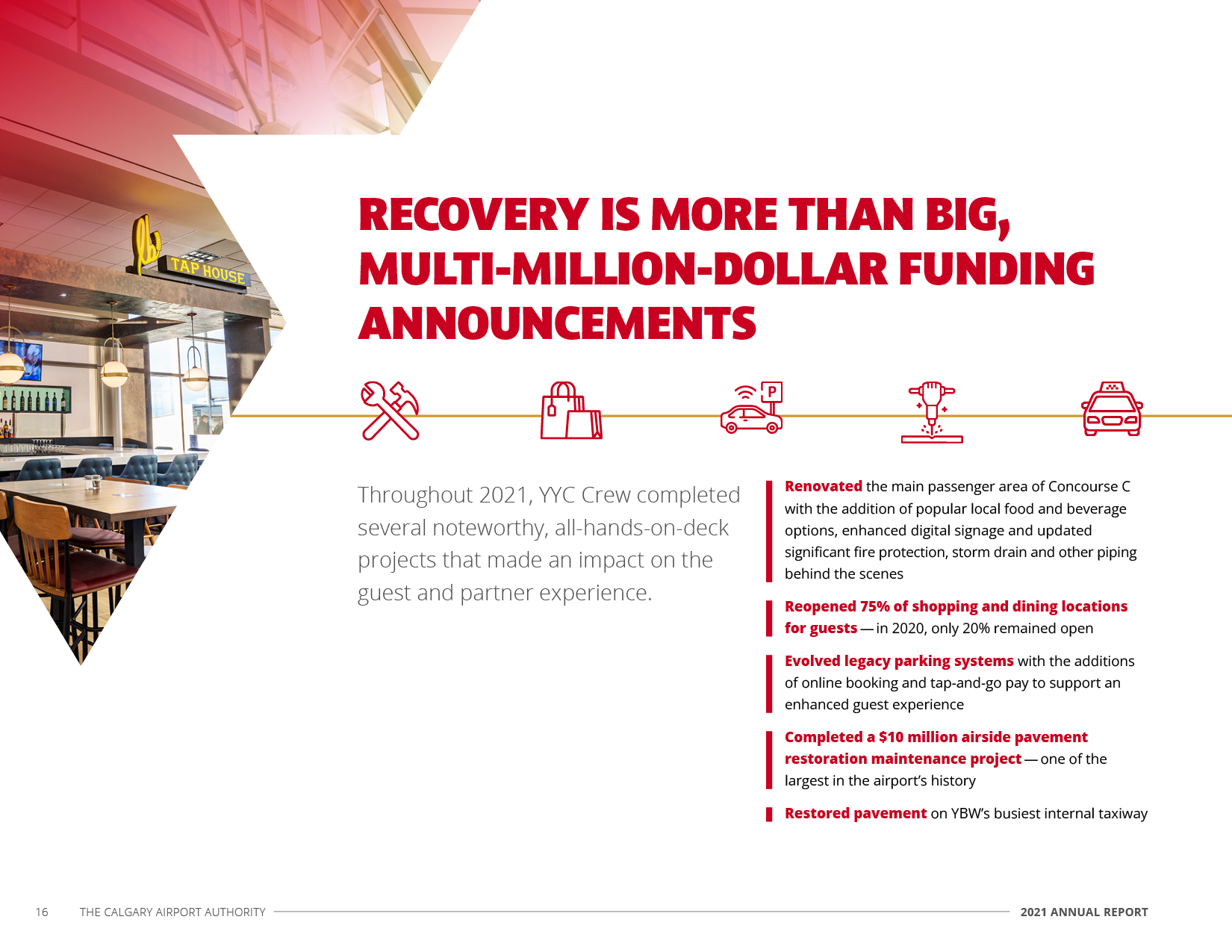 TAP HOUSE

RECOVERY IS MORE THAN BIG, MULTI-MILLION-DOLLAR FUNDING ANNOUNCEMENTS

P

Throughout 2021, YYC Crew completed several noteworthy, all-hands-on-deck projects that made an impact on the guest and partner experience.

Renovated the main passenger area of Concourse C with the addition of popular local food and beverage options, enhanced digital signage and updated significant fire protection, storm drain and other piping behind the scenes

Reopened 75% of shopping and dining locations for guests — in 2020, only 20% remained open

Evolved legacy parking systems with the additions of online booking and tap-and-go pay to support an enhanced guest experience

Completed a $10 million airside pavement restoration maintenance project — one of the largest in the airport's history

Restored pavement on YBW's busiest internal taxiway

16 THE CALGARY AIRPORT AUTHORITY 2021 ANNUAL REPORT